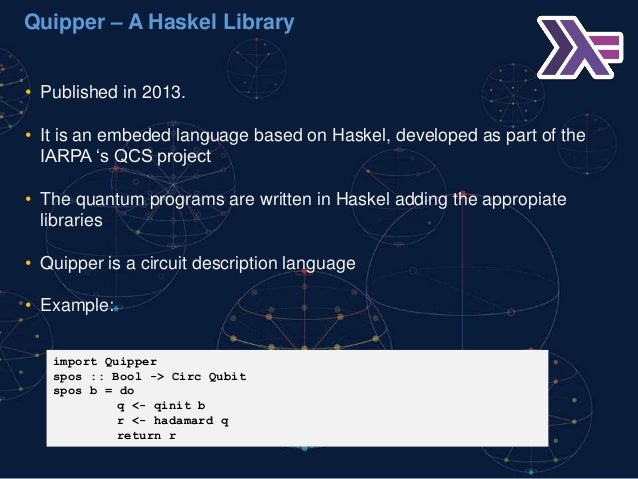 Quipper – A Haskel Library

• Published in 2013.

• It is an embeded language based on Haskel, developed as part of the IARPA ‘s QCS project

• The quantum programs are written in Haskel adding the appropiate libraries

• Quipper is a circuit description language

• Example:

import Quipper
spos :: Bool -> Circ Qubit
spos b = do
        q <- qinit b
        r <- hadamard q
        return r